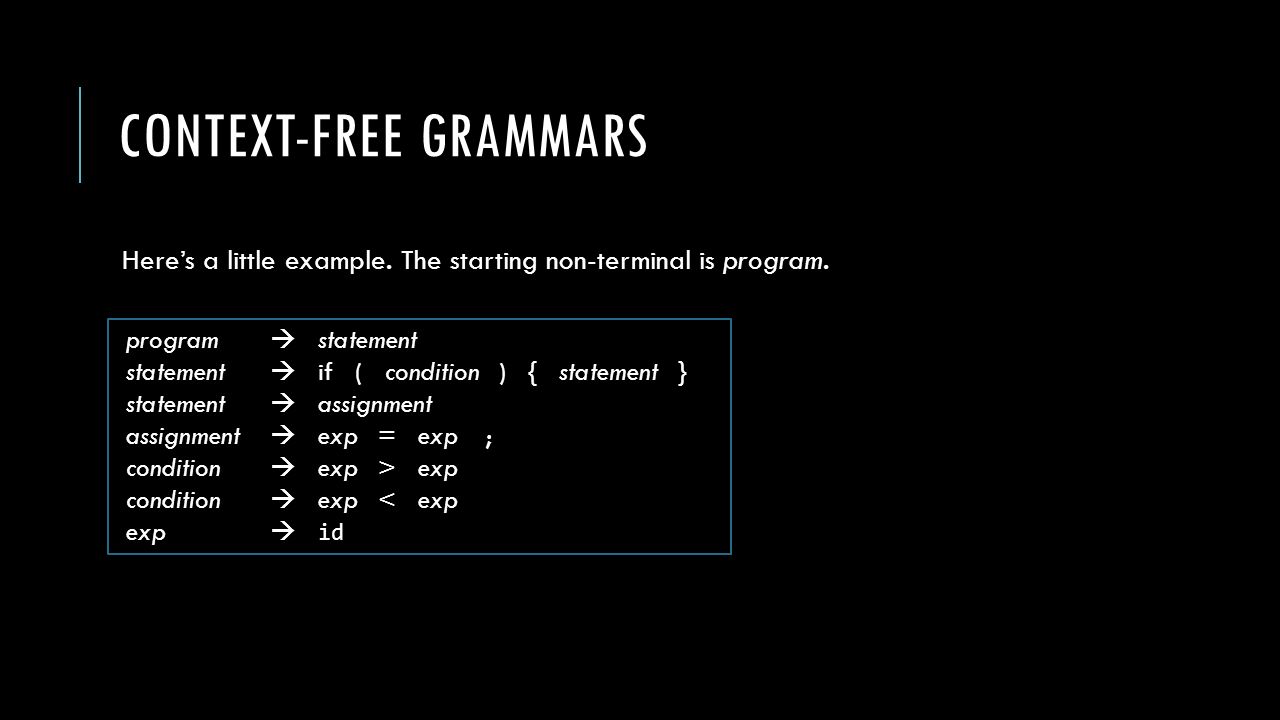 CONTEXT-FREE GRAMMARS

Here's a little example. The starting non-terminal is program.

program → statement
statement → if ( condition ) { statement }
statement → assignment
assignment → exp = exp ;
condition → exp > exp
condition → exp < exp
exp → id